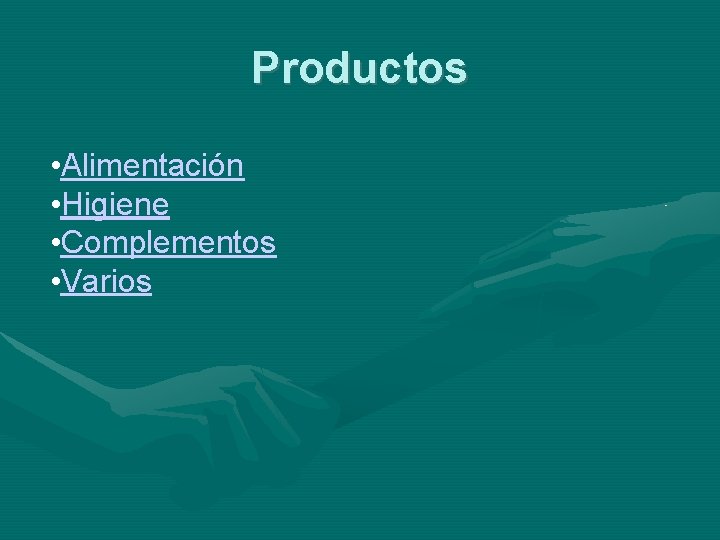 Productos

•Alimentación
•Higiene
•Complementos
•Varios